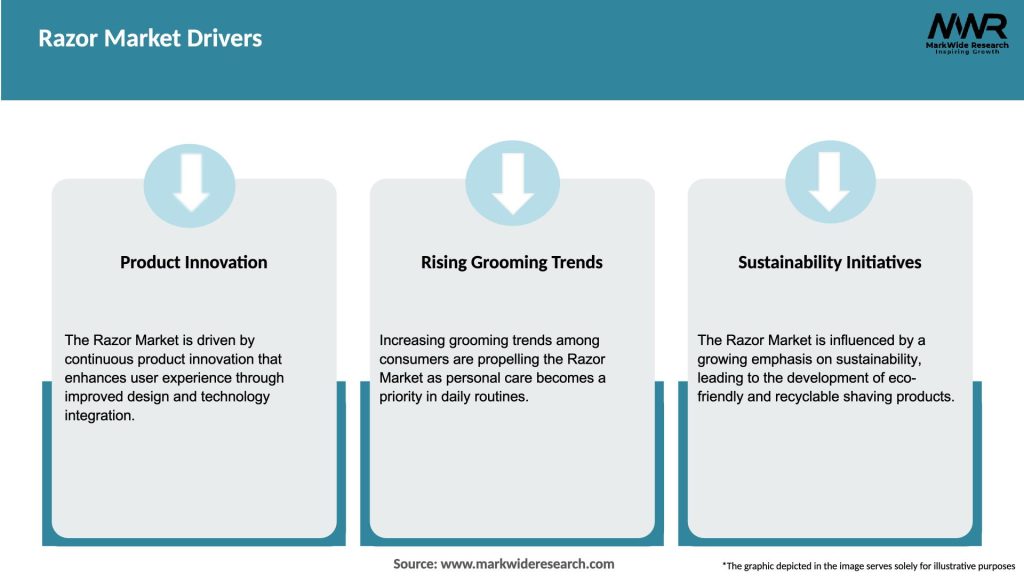 Razor Market Drivers

MWR
MarkWide Research
Inspiring Growth

Product Innovation

The Razor Market is driven by continuous product innovation that enhances user experience through improved design and technology integration.

Rising Grooming Trends

Increasing grooming trends among consumers are propelling the Razor Market as personal care becomes a priority in daily routines.

Sustainability Initiatives

The Razor Market is influenced by a growing emphasis on sustainability, leading to the development of eco-friendly and recyclable shaving products.

Source: www.markwideresearch.com

*The graphic depicted in the image serves solely for illustrative purposes